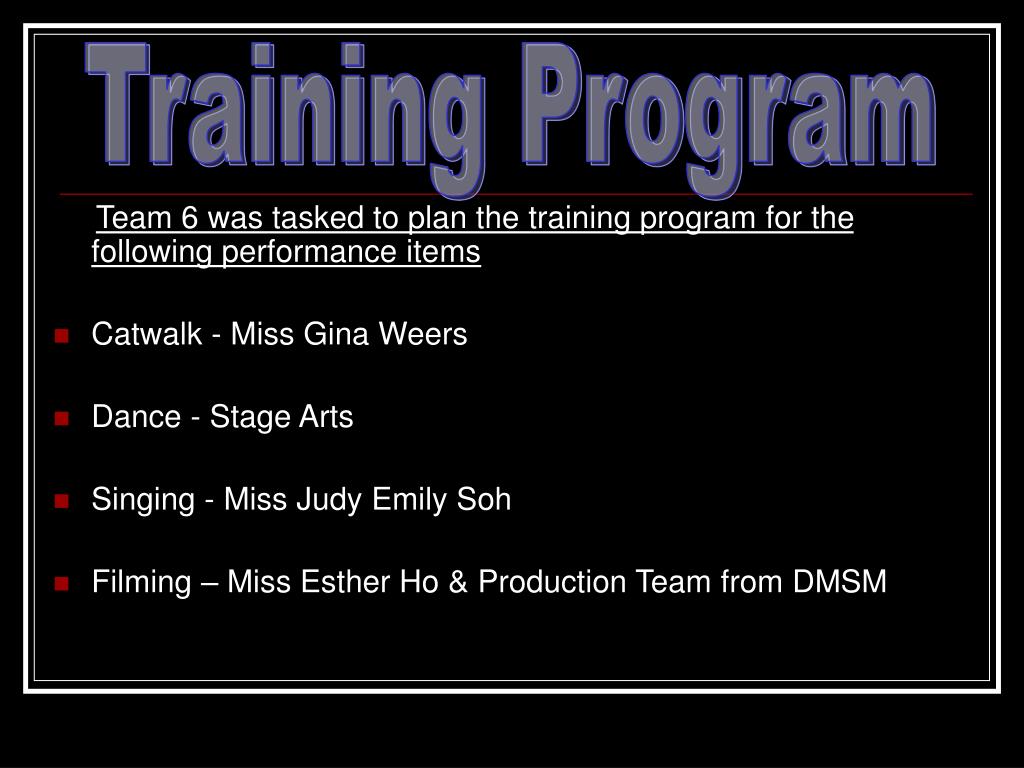 Training Program

Team 6 was tasked to plan the training program for the following performance items

Catwalk - Miss Gina Weers

Dance - Stage Arts

Singing - Miss Judy Emily Soh

Filming – Miss Esther Ho & Production Team from DMSM